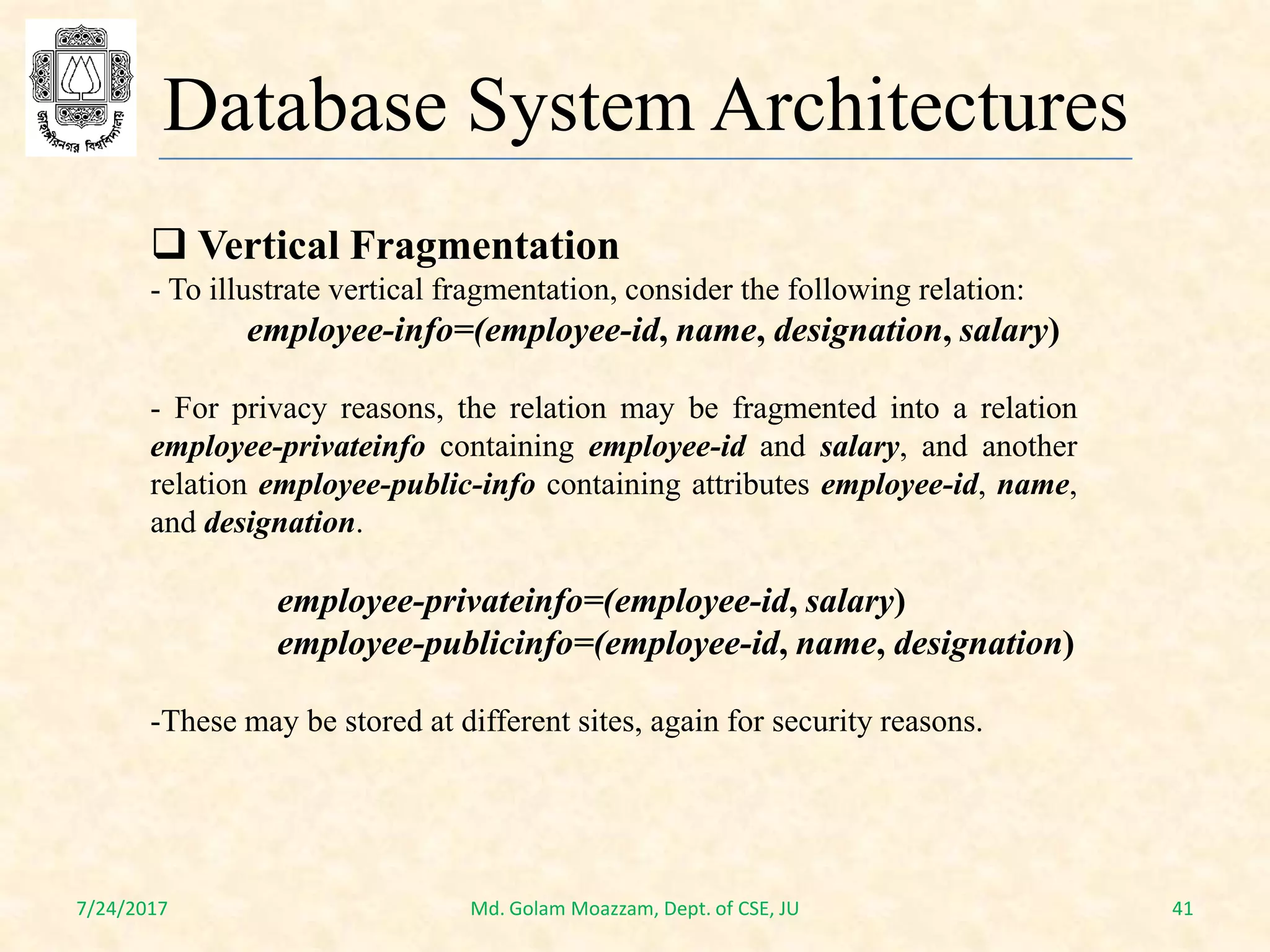 জাহাঙ্গীরনগর বিশ্ববিদ্যালয়

Database System Architectures

❑ Vertical Fragmentation
- To illustrate vertical fragmentation, consider the following relation:
employee-info=(employee-id, name, designation, salary)

- For privacy reasons, the relation may be fragmented into a relation employee-privateinfo containing employee-id and salary, and another relation employee-public-info containing attributes employee-id, name, and designation.

employee-privateinfo=(employee-id, salary)
employee-publicinfo=(employee-id, name, designation)

-These may be stored at different sites, again for security reasons.

7/24/2017 Md. Golam Moazzam, Dept. of CSE, JU 41